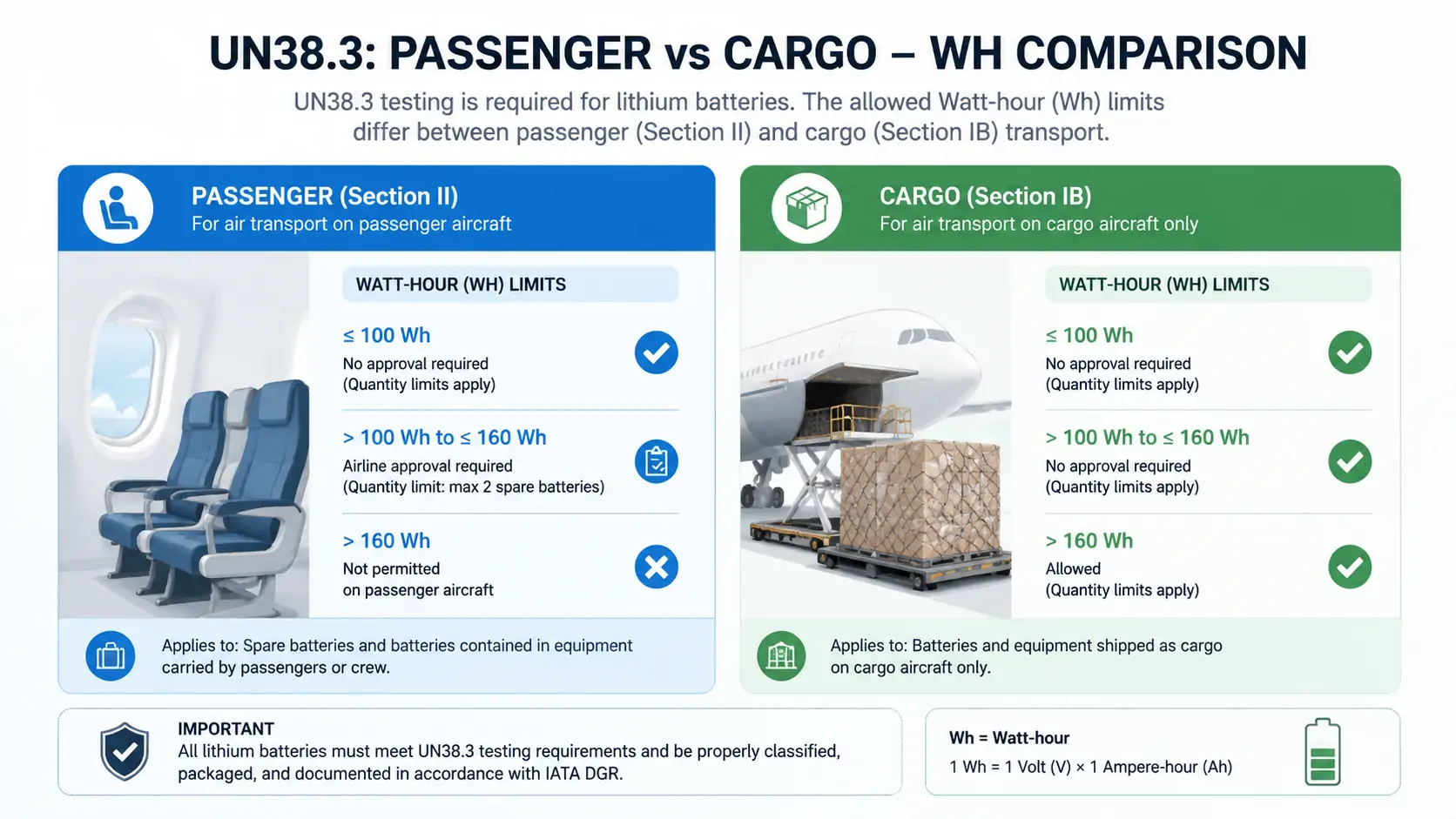 UN38.3: PASSENGER vs CARGO – WH COMPARISON

UN38.3 testing is required for lithium batteries. The allowed Watt-hour (Wh) limits differ between passenger (Section II) and cargo (Section IB) transport.

PASSENGER (Section II)
For air transport on passenger aircraft

WATT-HOUR (WH) LIMITS

≤ 100 Wh
No approval required
(Quantity limits apply)

> 100 Wh to ≤ 160 Wh
Airline approval required
(Quantity limit: max 2 spare batteries)

> 160 Wh
Not permitted
on passenger aircraft

Applies to: Spare batteries and batteries contained in equipment carried by passengers or crew.

CARGO (Section IB)
For air transport on cargo aircraft only

WATT-HOUR (WH) LIMITS

≤ 100 Wh
No approval required
(Quantity limits apply)

> 100 Wh to ≤ 160 Wh
No approval required
(Quantity limits apply)

> 160 Wh
Allowed
(Quantity limits apply)

Applies to: Batteries and equipment shipped as cargo on cargo aircraft only.

IMPORTANT
All lithium batteries must meet UN38.3 testing requirements and be properly classified, packaged, and documented in accordance with IATA DGR.

Wh = Watt-hour
1 Wh = 1 Volt (V) × 1 Ampere-hour (Ah)